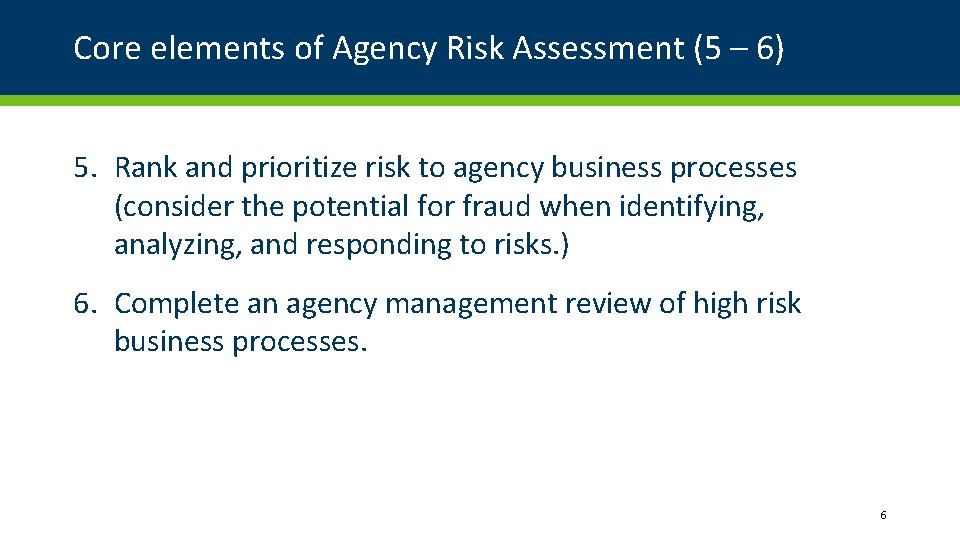 Core elements of Agency Risk Assessment (5 – 6)

5. Rank and prioritize risk to agency business processes (consider the potential for fraud when identifying, analyzing, and responding to risks.)

6. Complete an agency management review of high risk business processes.

6